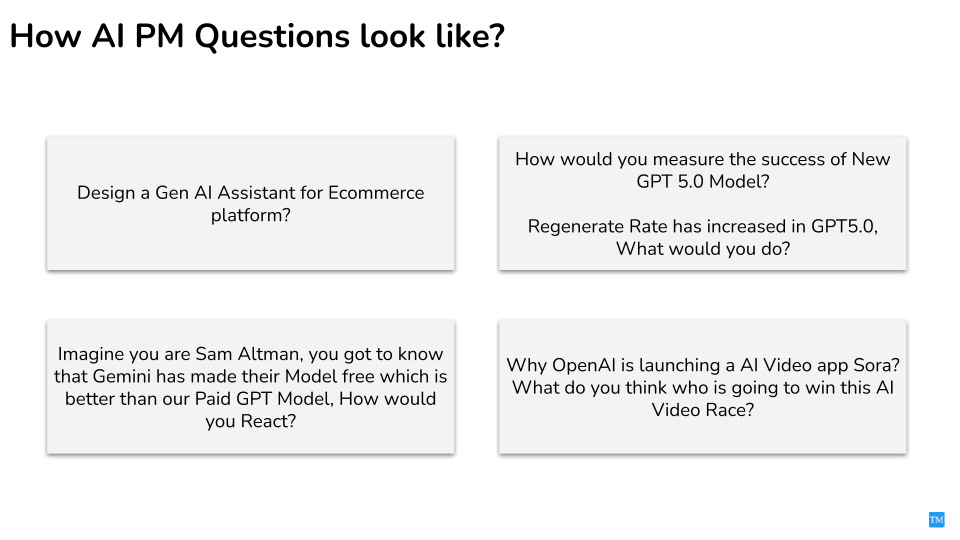 How AI PM Questions look like?

Design a Gen AI Assistant for Ecommerce platform?

How would you measure the success of New GPT 5.0 Model?

Regenerate Rate has increased in GPT5.0, What would you do?

Imagine you are Sam Altman, you got to know that Gemini has made their Model free which is better than our Paid GPT Model, How would you React?

Why OpenAI is launching a AI Video app Sora? What do you think who is going to win this AI Video Race?

TM